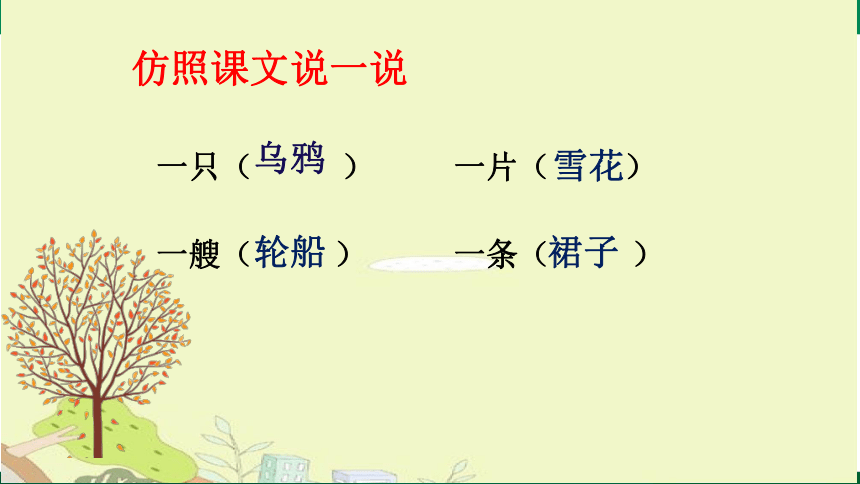 仿照课文说一说

一只（乌鸦 ）　　一片（雪花）

一艘（轮船 ）　　一条（裙子 ）